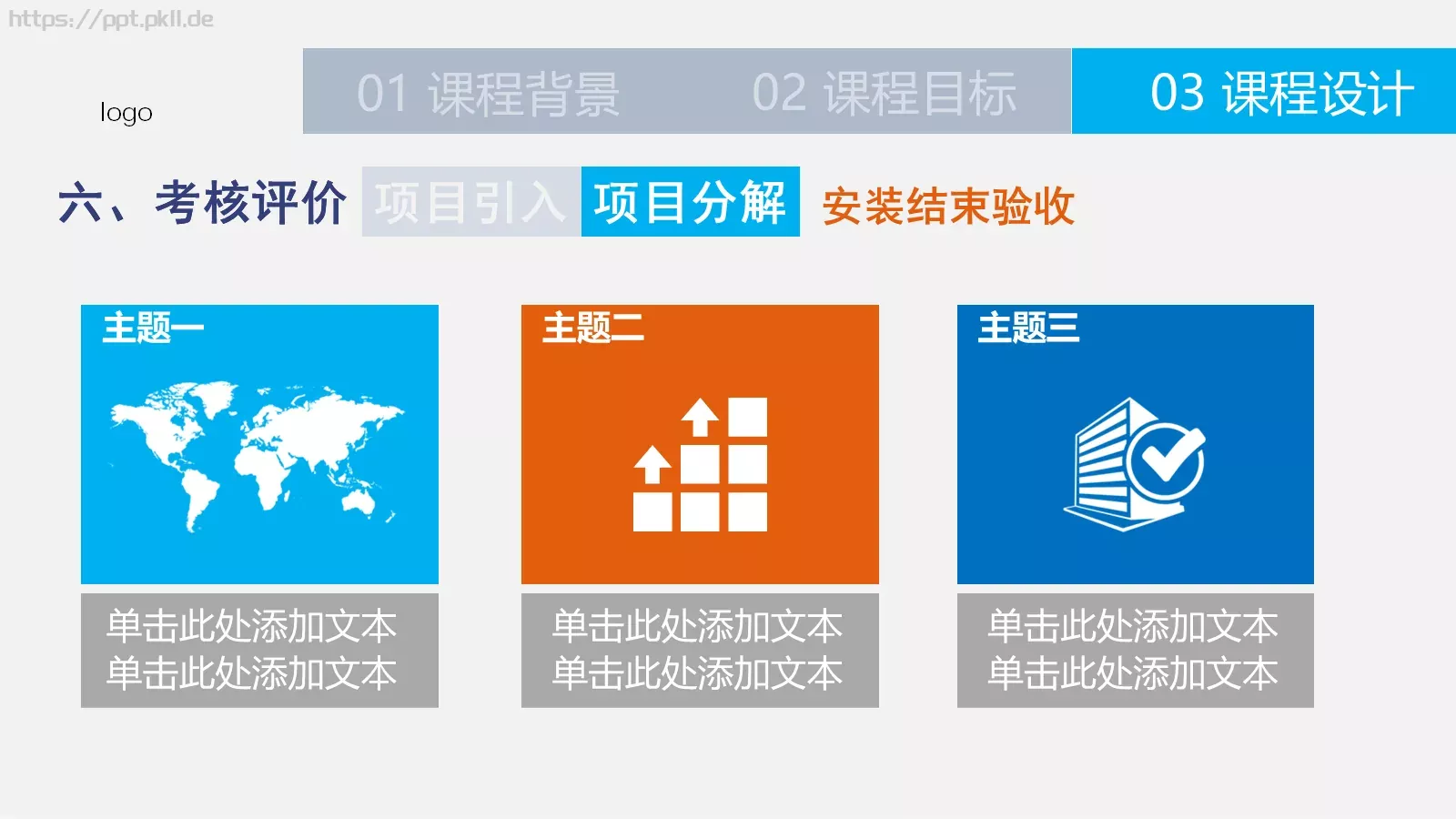 https://ppt.pkll.de

logo

01 课程背景 02 课程目标 03 课程设计

六、考核评价 项目引入 项目分解 安装结束验收

主题一

单击此处添加文本
单击此处添加文本

主题二

单击此处添加文本
单击此处添加文本

主题三

单击此处添加文本
单击此处添加文本